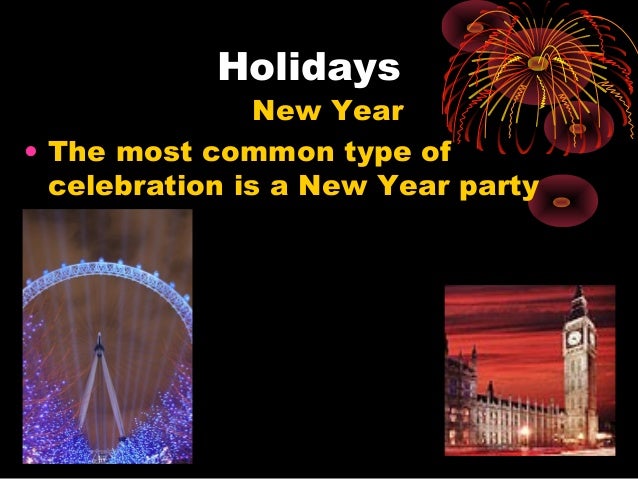 Holidays

New Year

• The most common type of celebration is a New Year party